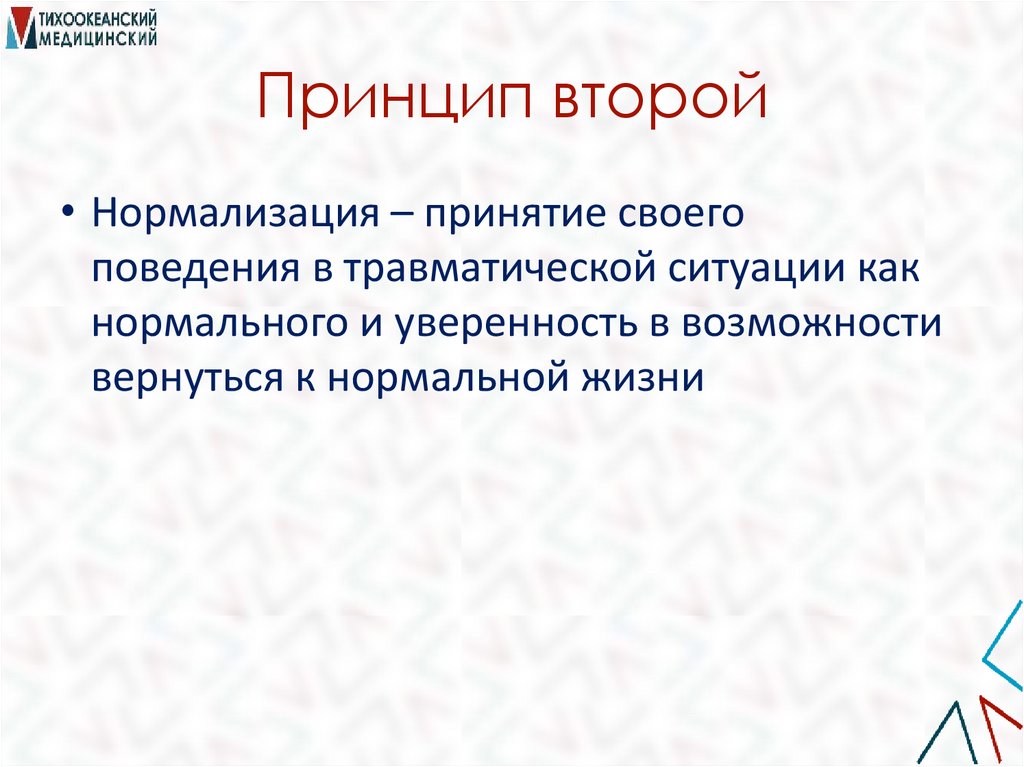 ТИХООКЕАНСКИЙ МЕДИЦИНСКИЙ

Принцип второй

• Нормализация – принятие своего поведения в травматической ситуации как нормального и уверенность в возможности вернуться к нормальной жизни